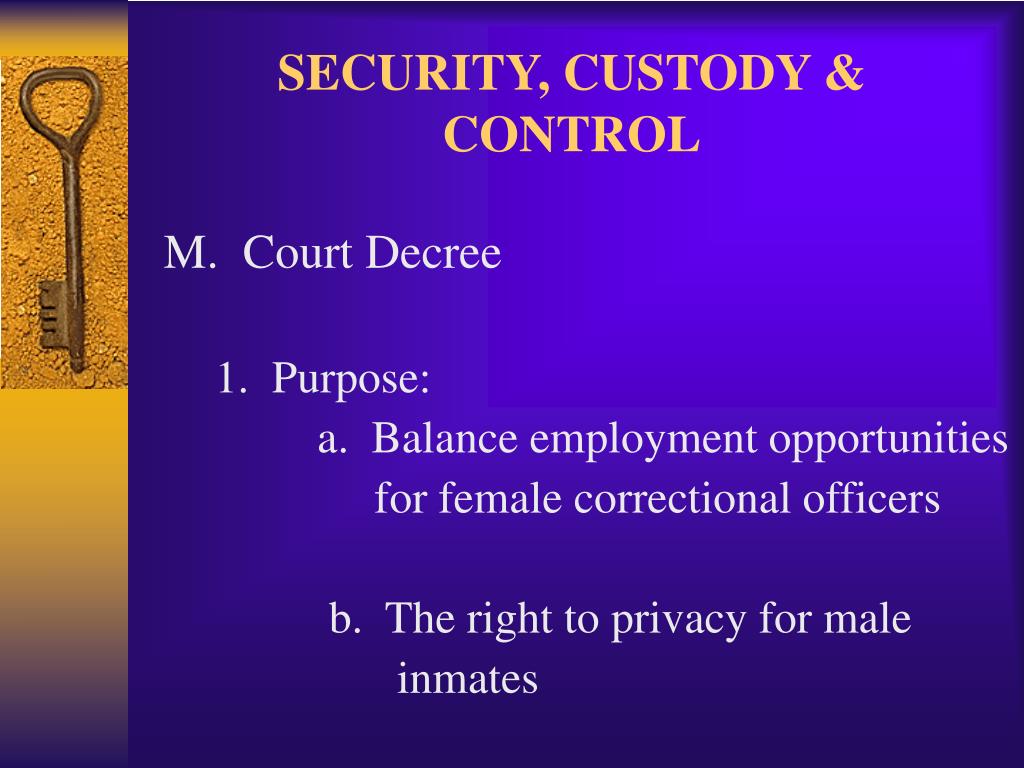 SECURITY, CUSTODY & CONTROL

M. Court Decree

1. Purpose:

a. Balance employment opportunities for female correctional officers

b. The right to privacy for male inmates